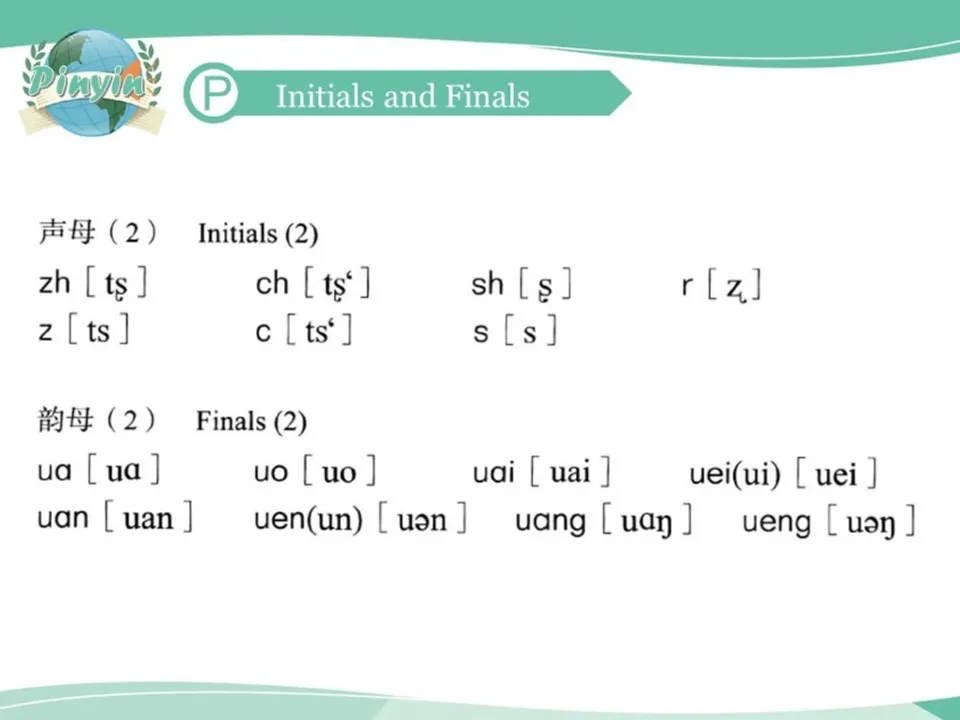 Pinyin

P Initials and Finals

声母（2） Initials (2)

zh [ tʂ ] ch [ tʂ‘ ] sh [ ʂ ] r [ ʐ ]
z [ ts ] c [ ts‘ ] s [ s ]

韵母（2） Finals (2)

uɑ [ uɑ ] uo [ uo ] uɑi [ uai ] uei(ui) [ uei ]
uɑn [ uan ] uen(un) [ uən ] uɑng [ uɑŋ ] ueng [ uəŋ ]